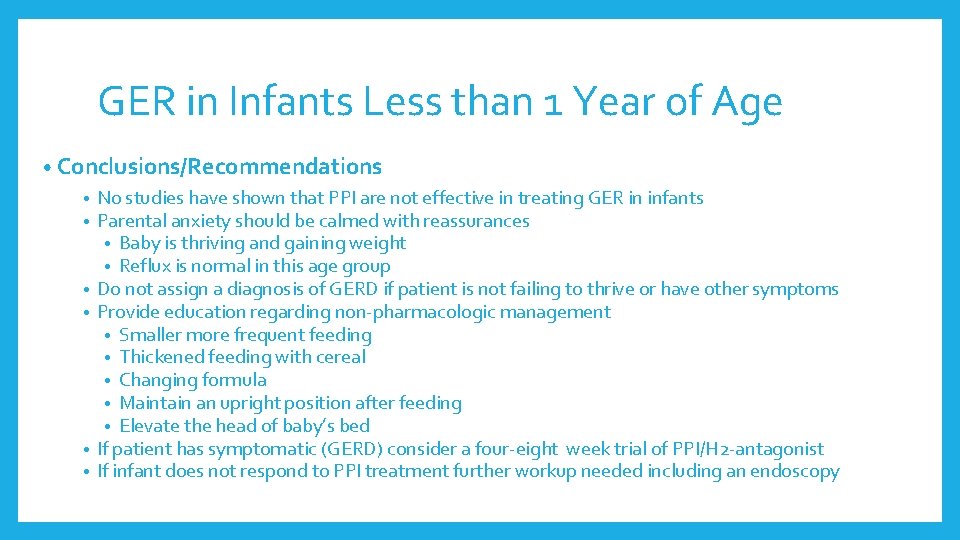 GER in Infants Less than 1 Year of Age

• Conclusions/Recommendations
  • No studies have shown that PPI are not effective in treating GER in infants
  • Parental anxiety should be calmed with reassurances
    • Baby is thriving and gaining weight
    • Reflux is normal in this age group
  • Do not assign a diagnosis of GERD if patient is not failing to thrive or have other symptoms
  • Provide education regarding non-pharmacologic management
    • Smaller more frequent feeding
    • Thickened feeding with cereal
    • Changing formula
    • Maintain an upright position after feeding
    • Elevate the head of baby's bed
  • If patient has symptomatic (GERD) consider a four-eight week trial of PPI/H2-antagonist
  • If infant does not respond to PPI treatment further workup needed including an endoscopy